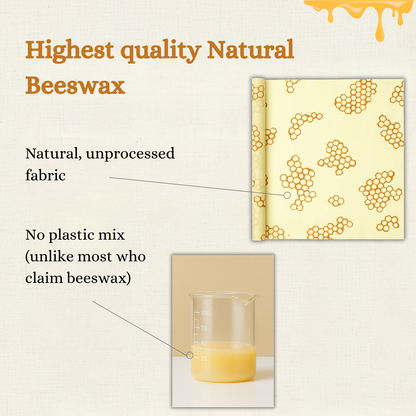 Highest quality Natural Beeswax

Natural, unprocessed fabric

No plastic mix (unlike most who claim beeswax)

100
70
40
20